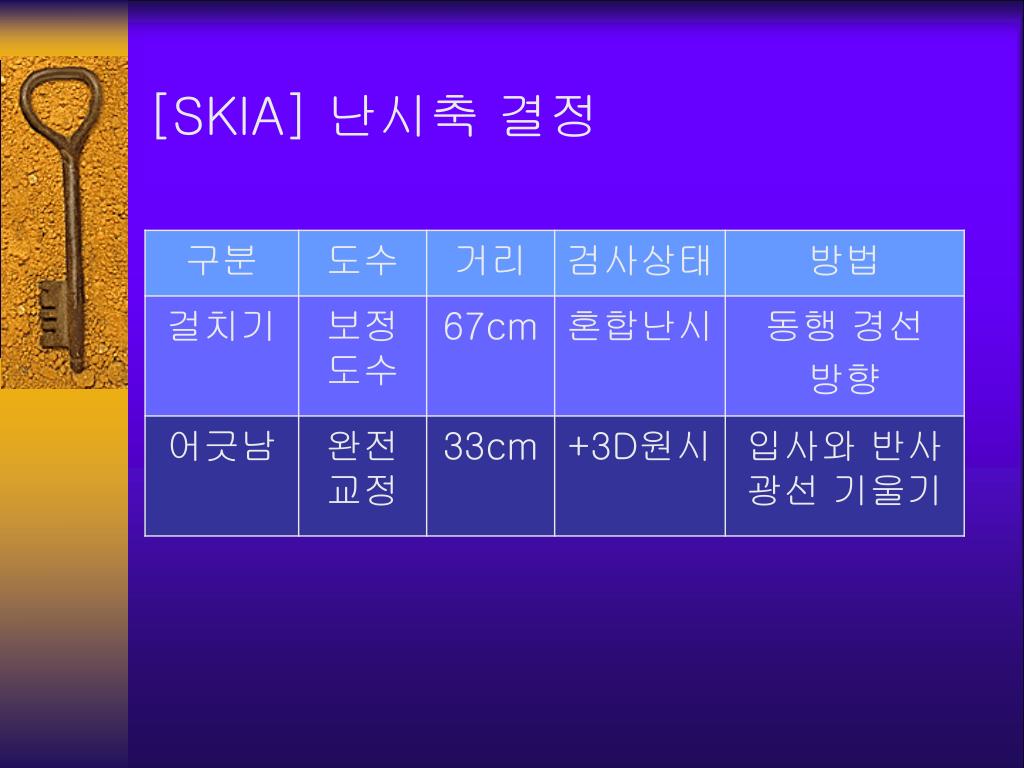 [SKIA] 난시축 결정

| 구분 | 도수 | 거리 | 검사상태 | 방법 |
|---|---|---|---|---|
| 걸치기 | 보정 도수 | 67cm | 혼합난시 | 동행 경선 방향 |
| 어긋남 | 완전 교정 | 33cm | +3D원시 | 입사와 반사 광선 기울기 |